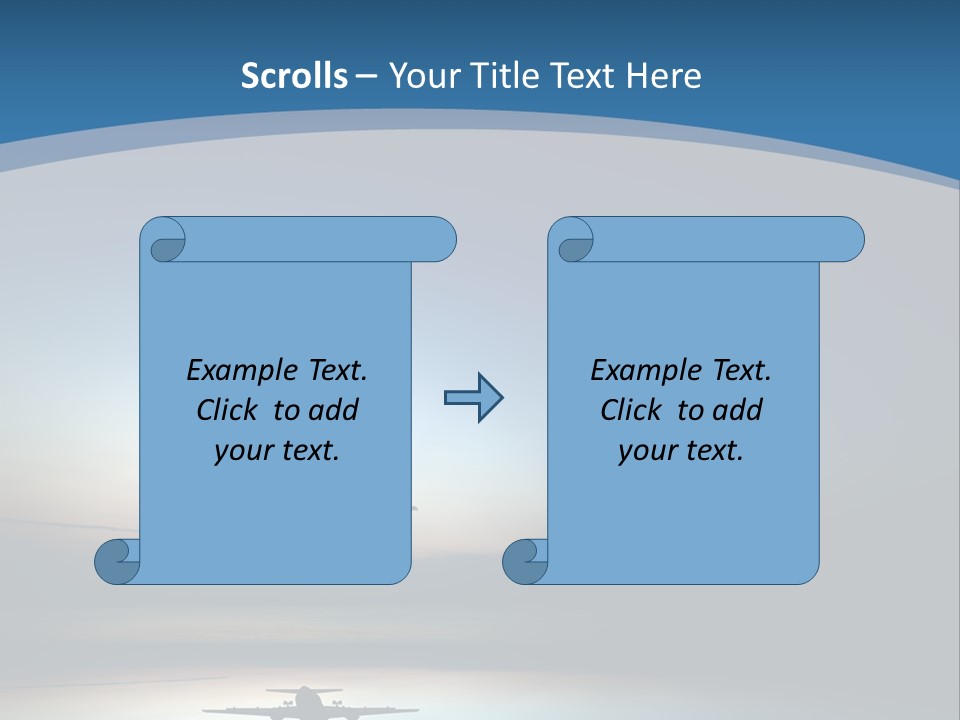 Scrolls – Your Title Text Here

Example Text. Click to add your text.

Example Text. Click to add your text.